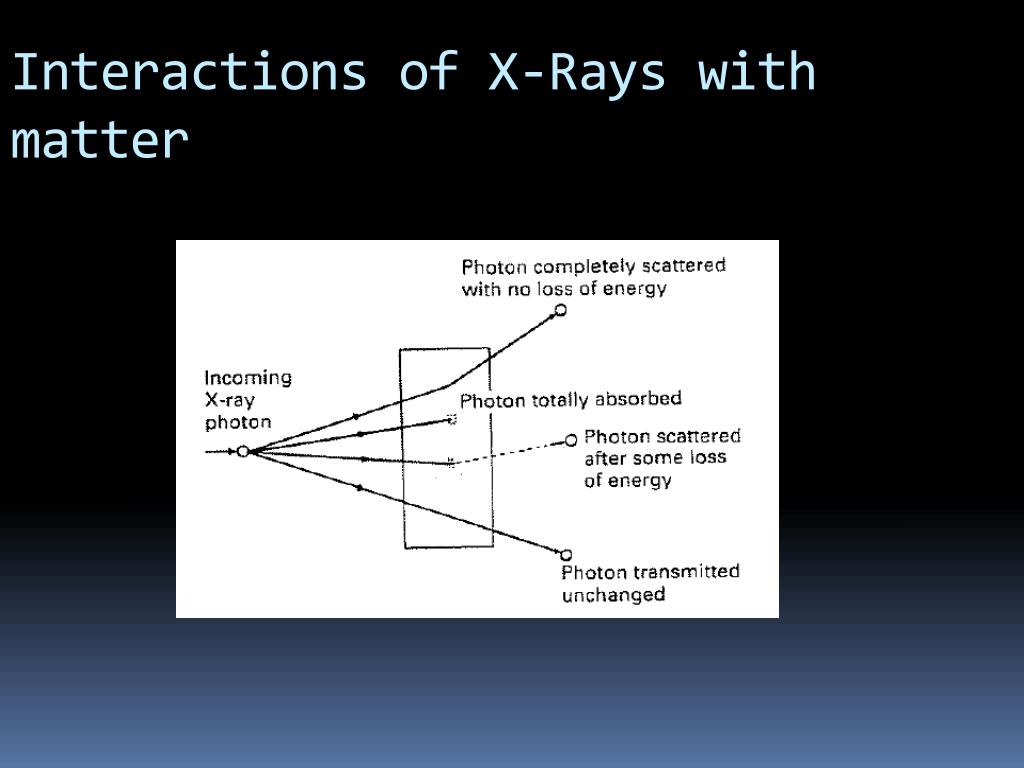 Interactions of X-Rays with matter

Photon completely scattered with no loss of energy

Incoming X-ray photon

Photon totally absorbed

Photon scattered after some loss of energy

Photon transmitted unchanged